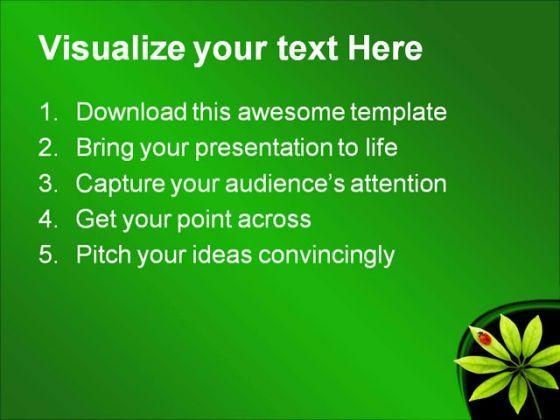 Visualize your text Here

1. Download this awesome template
2. Bring your presentation to life
3. Capture your audience's attention
4. Get your point across
5. Pitch your ideas convincingly